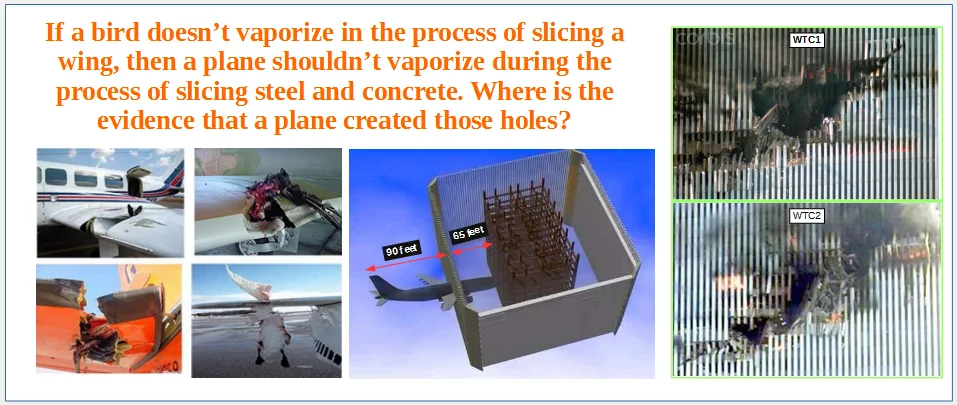 If a bird doesn't vaporize in the process of slicing a wing, then a plane shouldn't vaporize during the process of slicing steel and concrete. Where is the evidence that a plane created those holes?

90 feet

65 feet

WTC1

WTC2